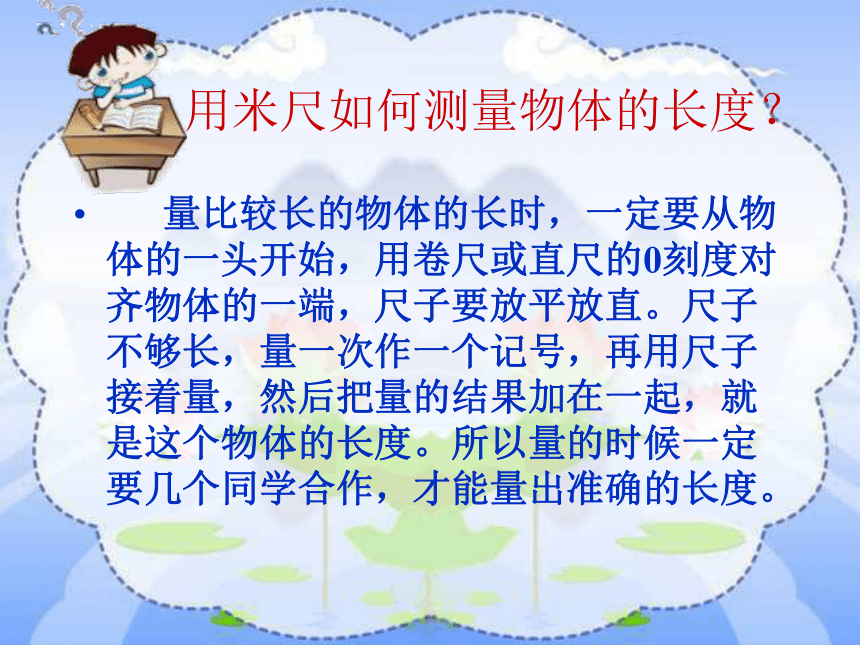 用米尺如何测量物体的长度？

• 量比较长的物体的长时，一定要从物体的一头开始，用卷尺或直尺的0刻度对齐物体的一端，尺子要放平放直。尺子不够长，量一次作一个记号，再用尺子接着量，然后把量的结果加在一起，就是这个物体的长度。所以量的时候一定要几个同学合作，才能量出准确的长度。